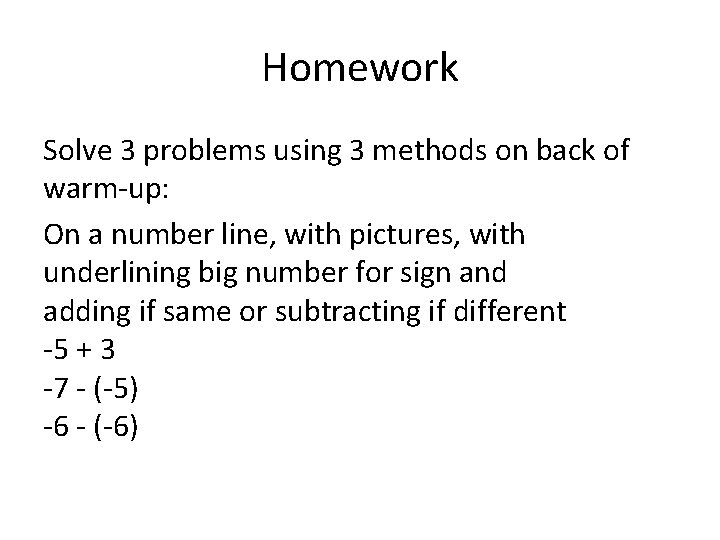 Homework

Solve 3 problems using 3 methods on back of warm-up:

On a number line, with pictures, with underlining big number for sign and adding if same or subtracting if different
$-5 + 3$
$-7 - (-5)$
$-6 - (-6)$